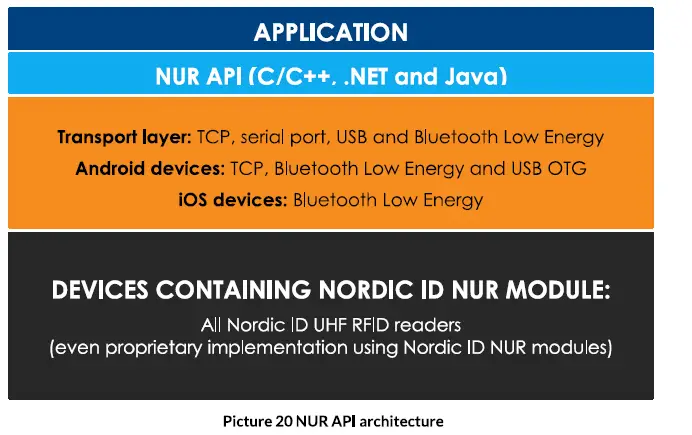 APPLICATION

NUR API (C/C++, .NET and Java)

Transport layer: TCP, serial port, USB and Bluetooth Low Energy
Android devices: TCP, Bluetooth Low Energy and USB OTG
iOS devices: Bluetooth Low Energy

DEVICES CONTAINING NORDIC ID NUR MODULE:
All Nordic ID UHF RFID readers
(even proprietary implementation using Nordic ID NUR modules)

Picture 20 NUR API architecture